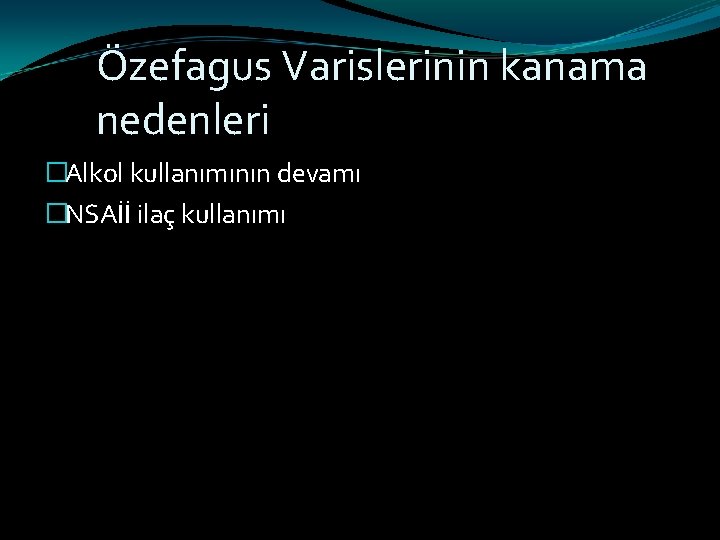 Özefagus Varislerinin kanama nedenleri

Alkol kullanımının devamı

NSAİİ ilaç kullanımı